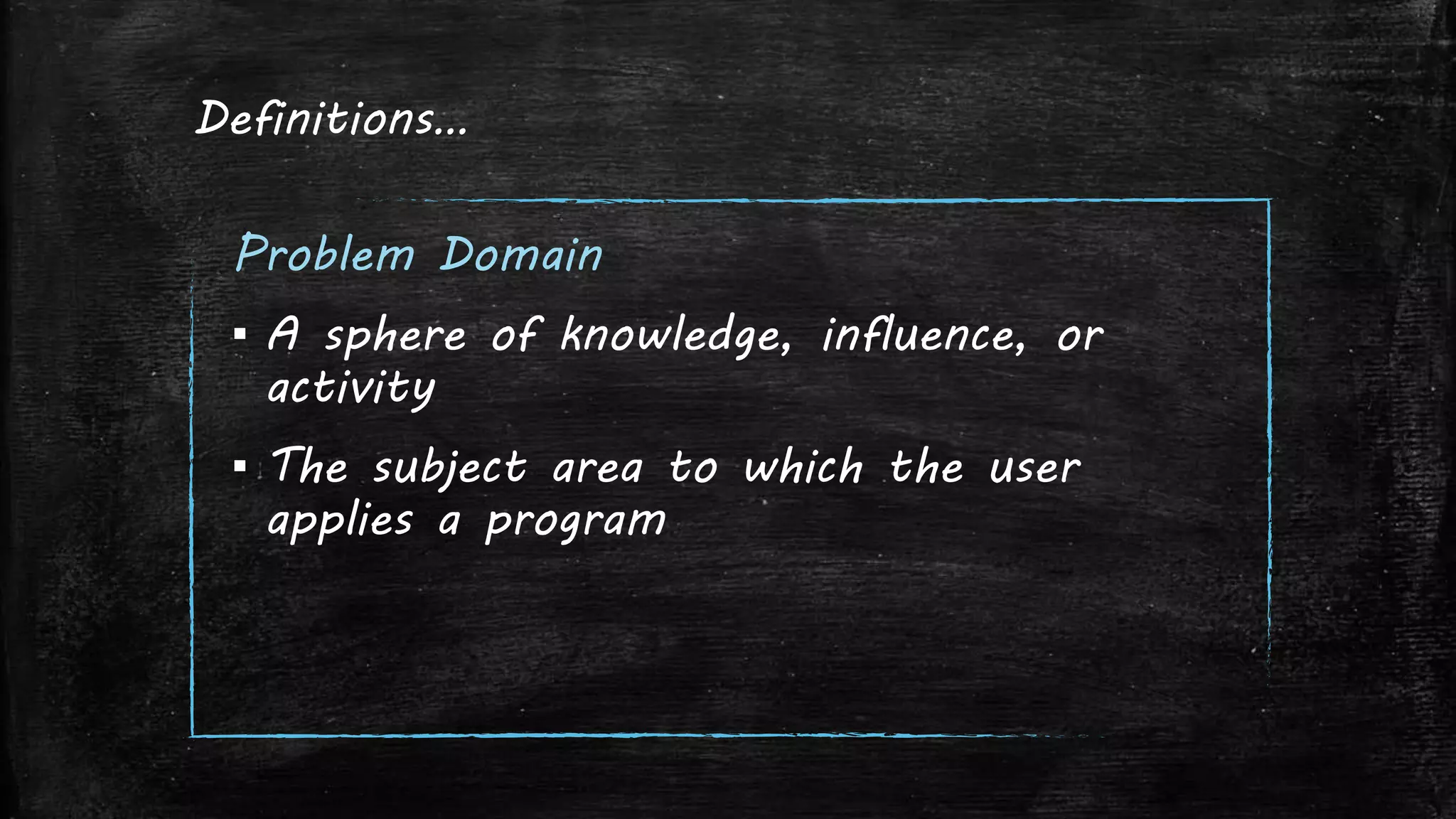 Definitions…

Problem Domain

▪ A sphere of knowledge, influence, or activity

▪ The subject area to which the user applies a program